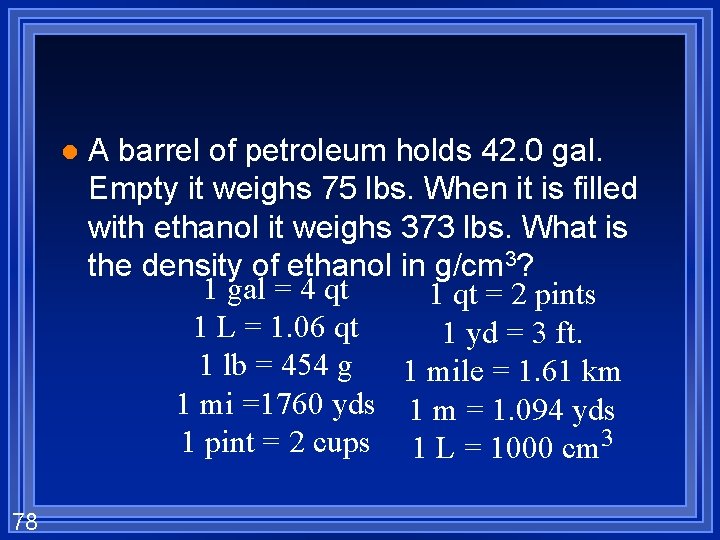 A barrel of petroleum holds 42.0 gal. Empty it weighs 75 lbs. When it is filled with ethanol it weighs 373 lbs. What is the density of ethanol in g/cm$^3$?

1 gal = 4 qt
1 L = 1.06 qt
1 lb = 454 g
1 mi =1760 yds
1 pint = 2 cups

1 qt = 2 pints
1 yd = 3 ft.
1 mile = 1.61 km
1 m = 1.094 yds
1 L = 1000 cm$^3$

78